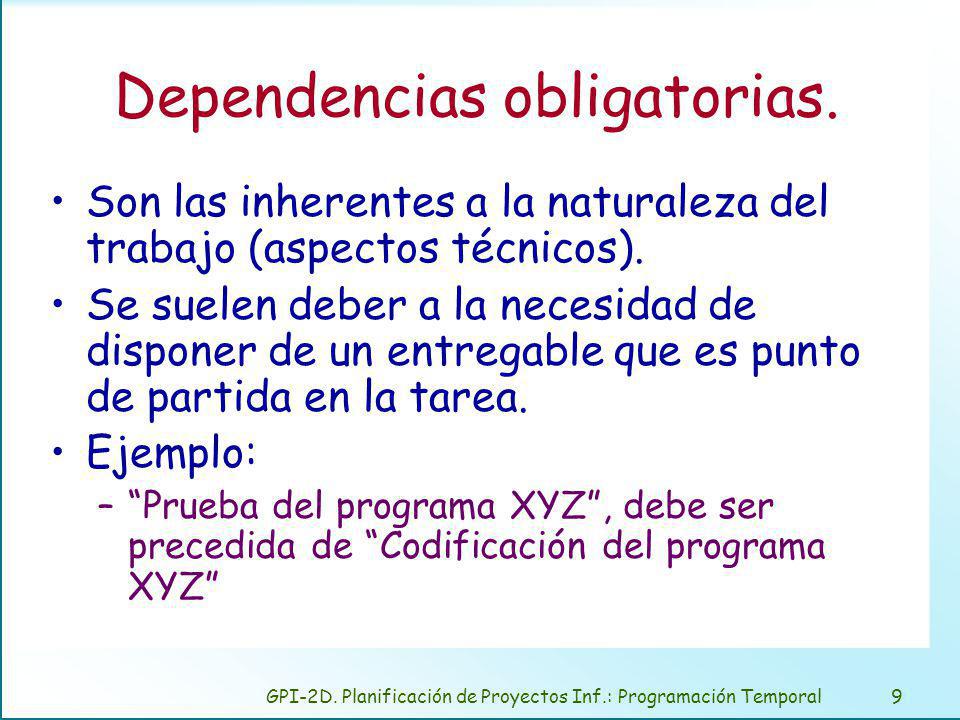 Dependencias obligatorias.

• Son las inherentes a la naturaleza del trabajo (aspectos técnicos).

• Se suelen deber a la necesidad de disponer de un entregable que es punto de partida en la tarea.

• Ejemplo:

– “Prueba del programa XYZ”, debe ser precedida de “Codificación del programa XYZ”

GPI-2D. Planificación de Proyectos Inf.: Programación Temporal 9